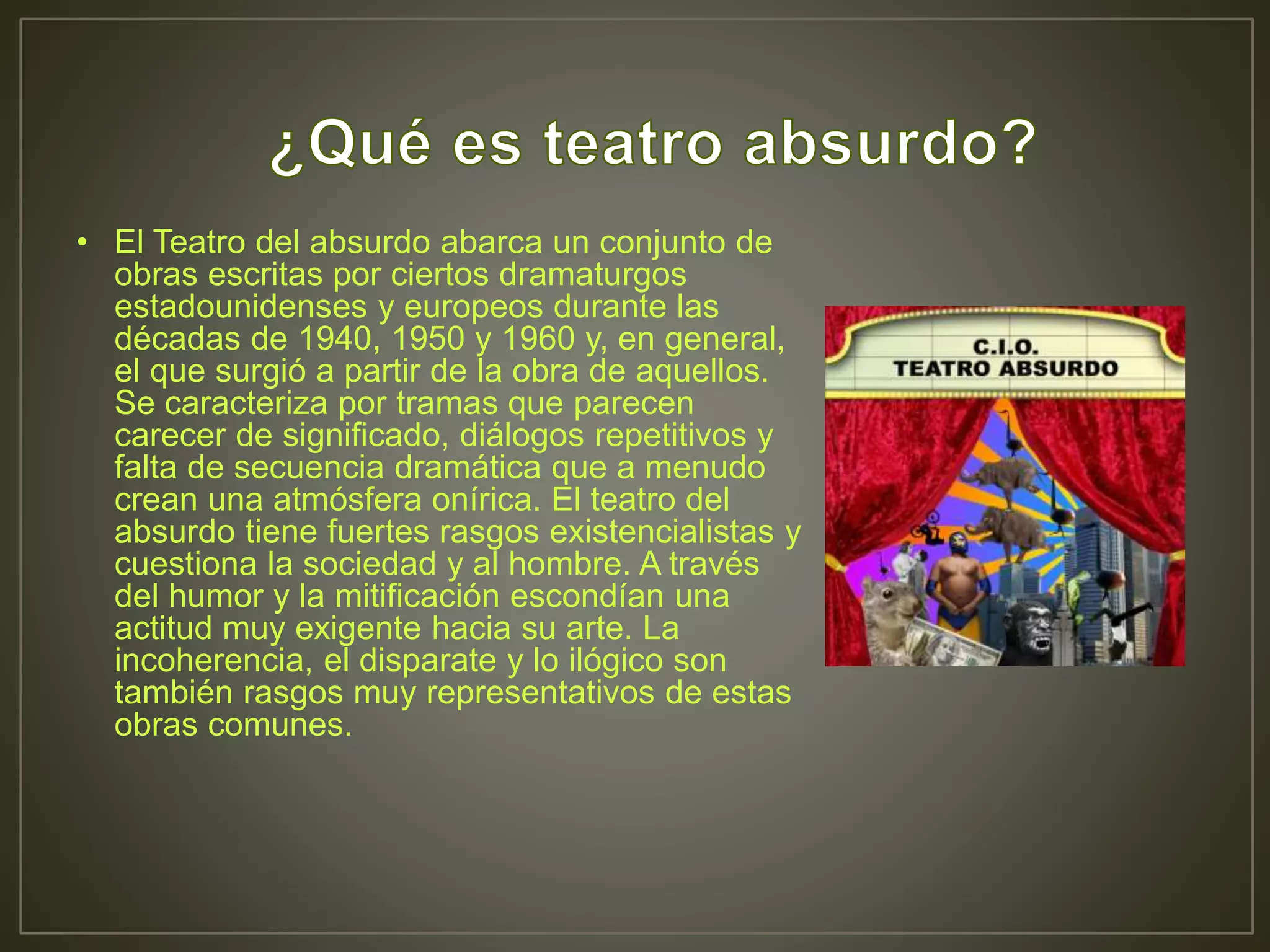 ¿Qué es teatro absurdo?

• El Teatro del absurdo abarca un conjunto de obras escritas por ciertos dramaturgos estadounidenses y europeos durante las décadas de 1940, 1950 y 1960 y, en general, el que surgió a partir de la obra de aquellos. Se caracteriza por tramas que parecen carecer de significado, diálogos repetitivos y falta de secuencia dramática que a menudo crean una atmósfera onírica. El teatro del absurdo tiene fuertes rasgos existencialistas y cuestiona la sociedad y al hombre. A través del humor y la mitificación escondían una actitud muy exigente hacia su arte. La incoherencia, el disparate y lo ilógico son también rasgos muy representativos de estas obras comunes.

C.I.O.
TEATRO ABSURDO